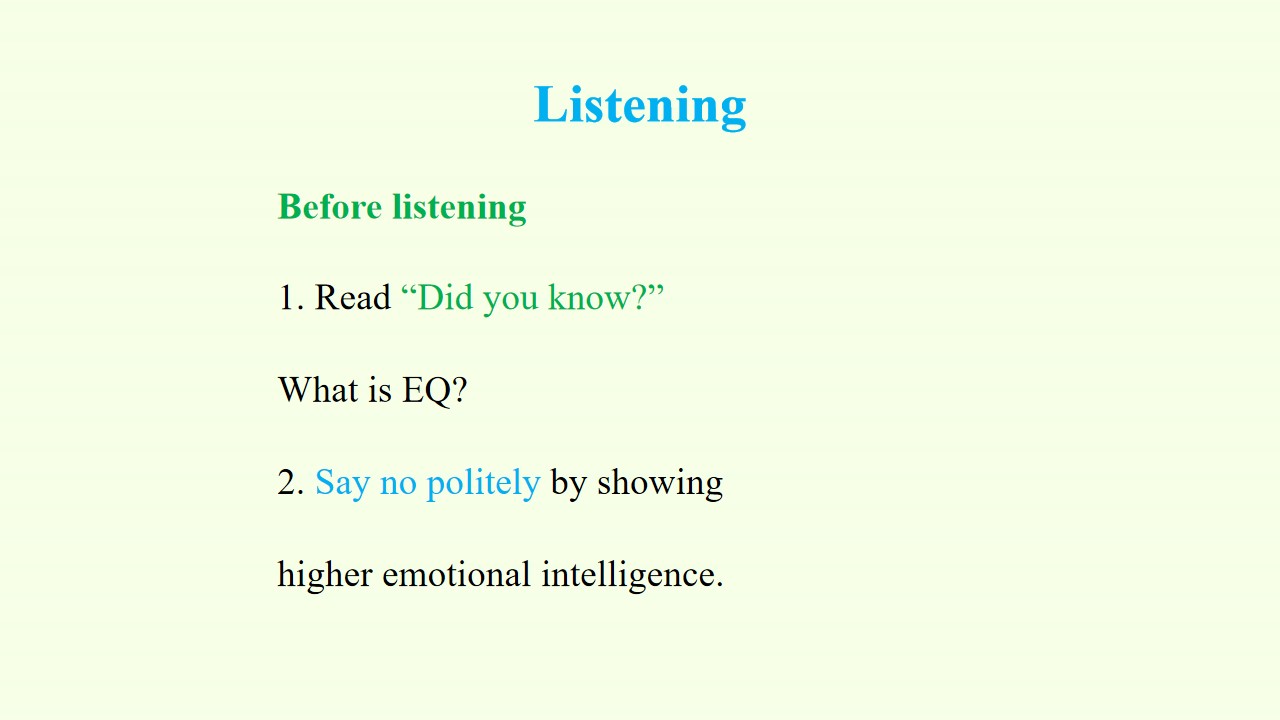 Listening

Before listening

1. Read "Did you know?"

What is EQ?

2. Say no politely by showing higher emotional intelligence.